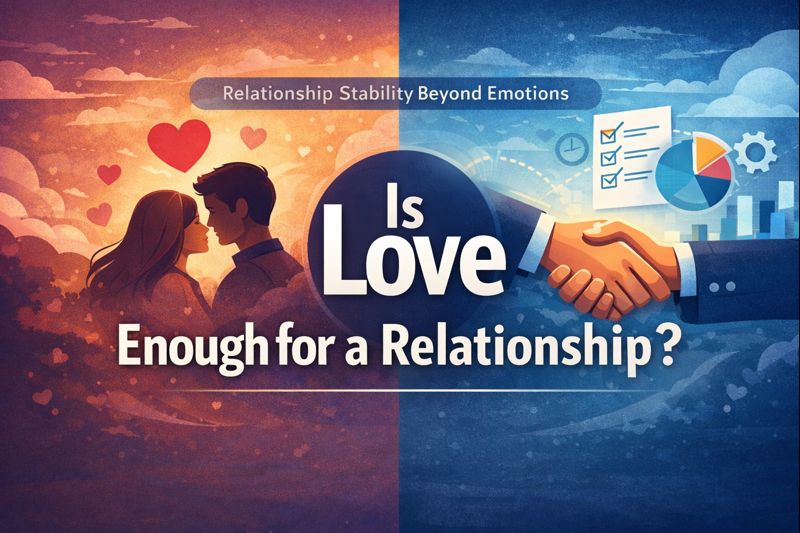 Relationship Stability Beyond Emotions

Is Love Enough for a Relationship?